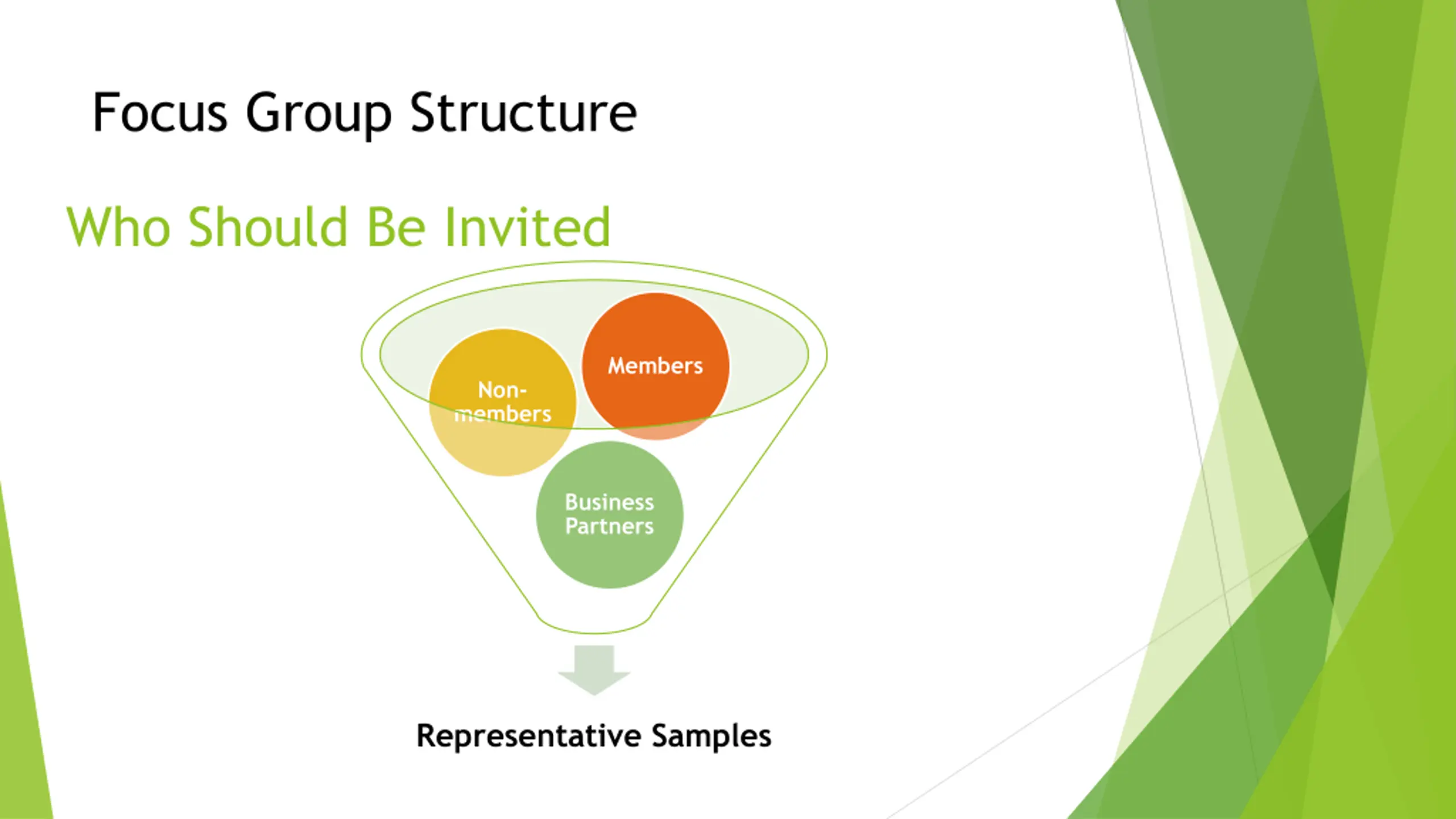 Focus Group Structure

Who Should Be Invited

Non-members

Members

Business Partners

Representative Samples